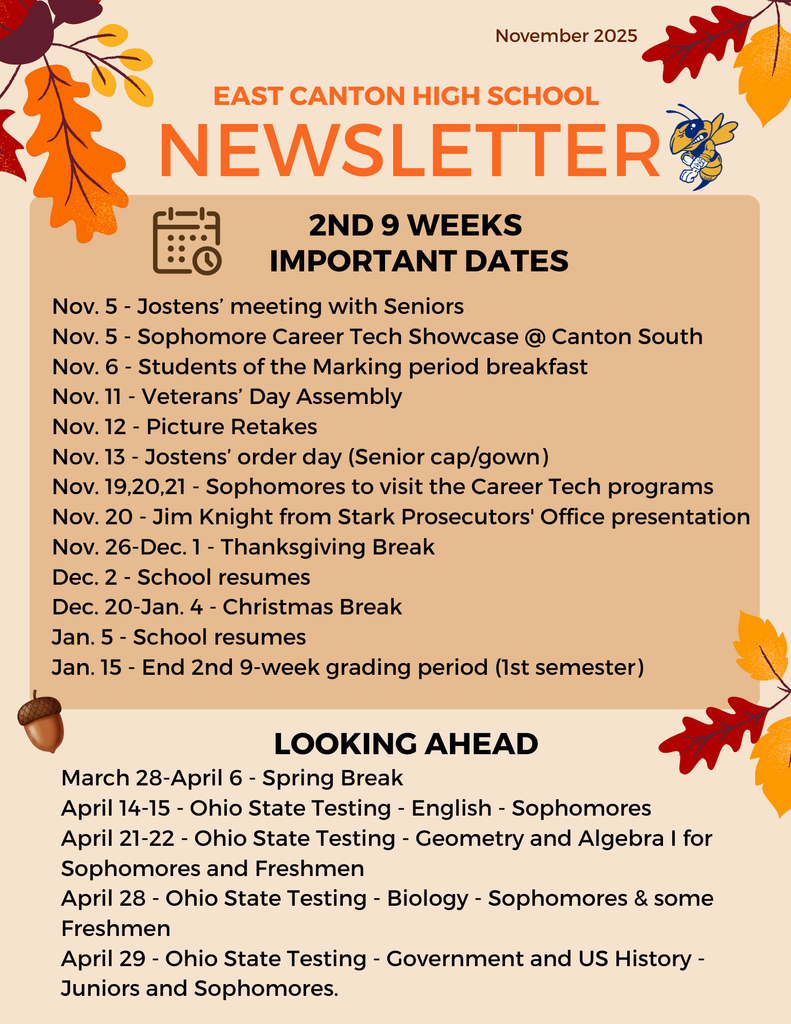 November 2025

EAST CANTON HIGH SCHOOL

NEWSLETTER

2ND 9 WEEKS IMPORTANT DATES

Nov. 5 - Jostens' meeting with Seniors
Nov. 5 - Sophomore Career Tech Showcase @ Canton South
Nov. 6 - Students of the Marking period breakfast
Nov. 11 - Veterans' Day Assembly
Nov. 12 - Picture Retakes
Nov. 13 - Jostens' order day (Senior cap/gown)
Nov. 19,20,21 - Sophomores to visit the Career Tech programs
Nov. 20 - Jim Knight from Stark Prosecutors' Office presentation
Nov. 26-Dec. 1 - Thanksgiving Break
Dec. 2 - School resumes
Dec. 20-Jan. 4 - Christmas Break
Jan. 5 - School resumes
Jan. 15 - End 2nd 9-week grading period (1st semester)

LOOKING AHEAD

March 28-April 6 - Spring Break
April 14-15 - Ohio State Testing - English - Sophomores
April 21-22 - Ohio State Testing - Geometry and Algebra I for Sophomores and Freshmen
April 28 - Ohio State Testing - Biology - Sophomores & some Freshmen
April 29 - Ohio State Testing - Government and US History - Juniors and Sophomores.